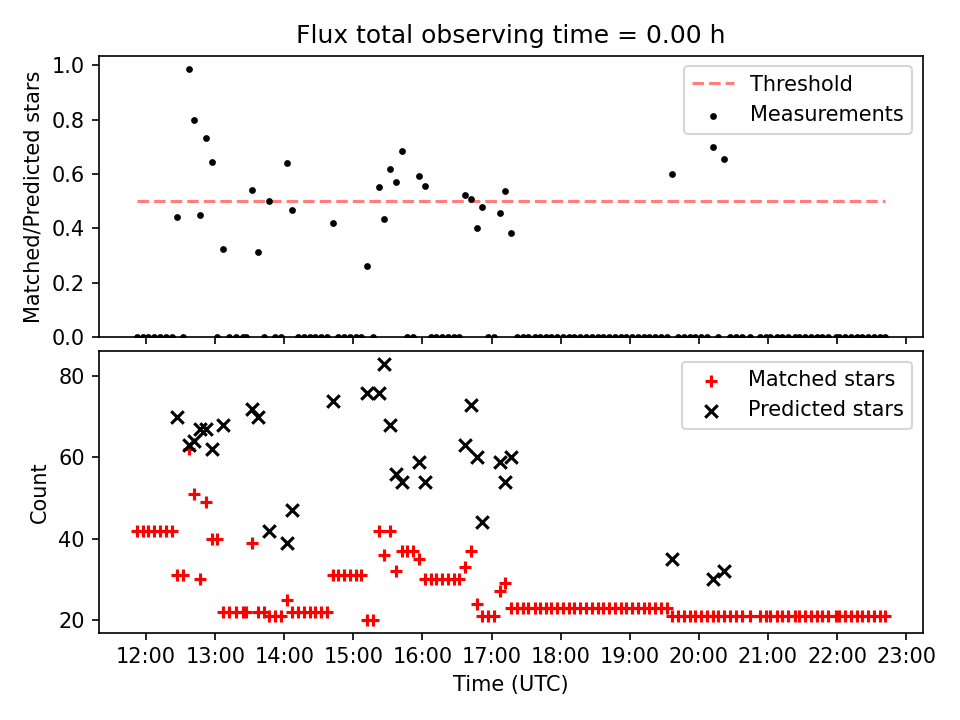 Flux total observing time = 0.00 h

Matched/Predicted stars

1.0
0.8
0.6
0.4
0.2
0.0

Threshold
Measurements

Count

80
60
40
20

Matched stars
Predicted stars

12:00 13:00 14:00 15:00 16:00 17:00 18:00 19:00 20:00 21:00 22:00 23:00
Time (UTC)